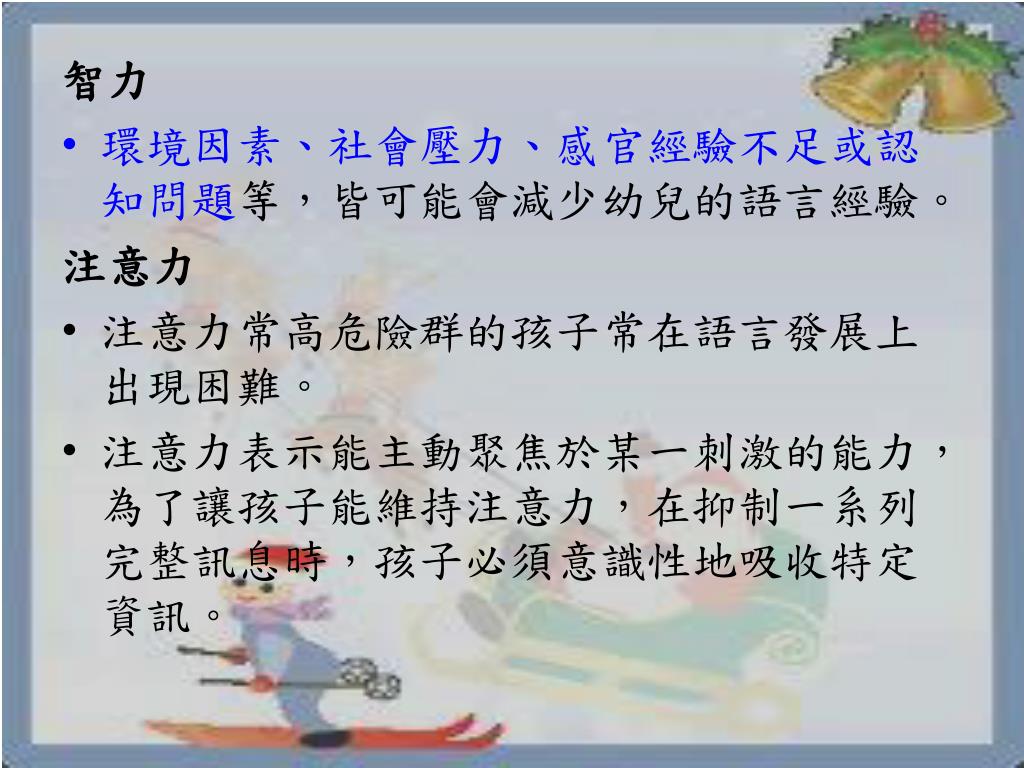 智力

• 環境因素、社會壓力、感官經驗不足或認知問題等，皆可能會減少幼兒的語言經驗。

注意力

• 注意力常高危險群的孩子常在語言發展上出現困難。

• 注意力表示能主動聚焦於某一刺激的能力，為了讓孩子能維持注意力，在抑制一系列完整訊息時，孩子必須意識性地吸收特定資訊。